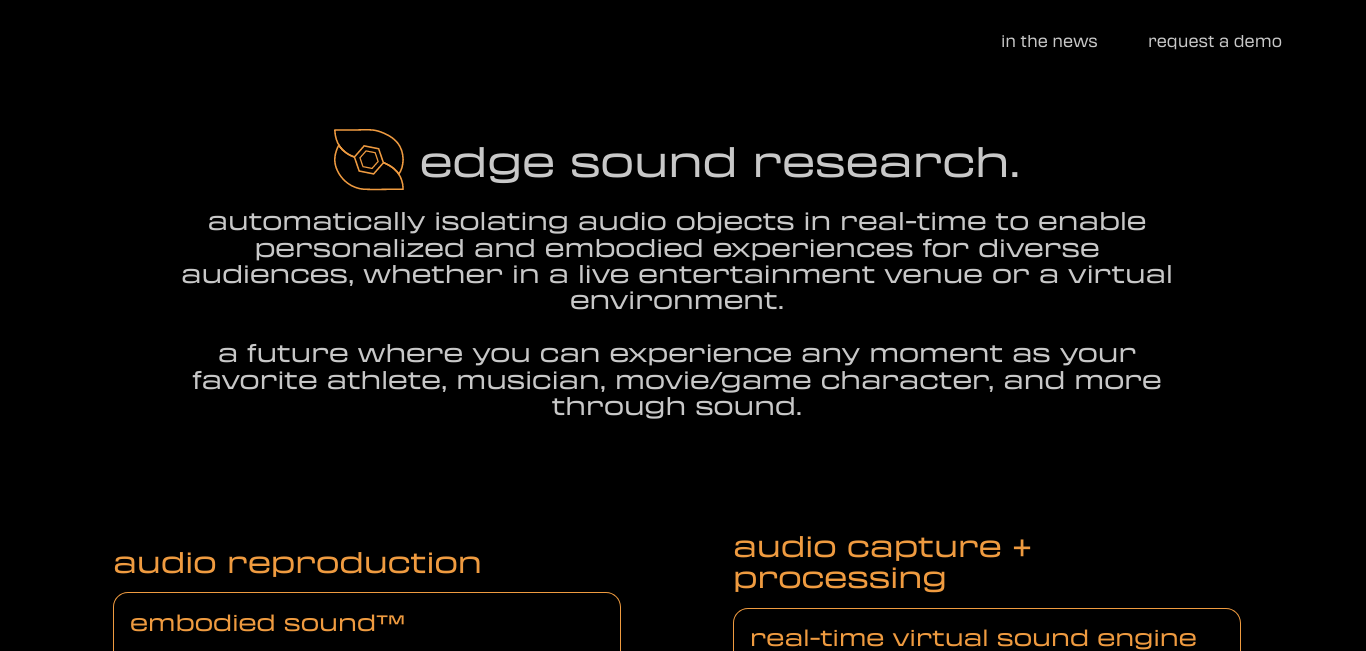 in the news request a demo

edge sound research.

automatically isolating audio objects in real-time to enable personalized and embodied experiences for diverse audiences, whether in a live entertainment venue or a virtual environment.

a future where you can experience any moment as your favorite athlete, musician, movie/game character, and more through sound.

audio reproduction

embodied sound™

audio capture + processing

real-time virtual sound engine